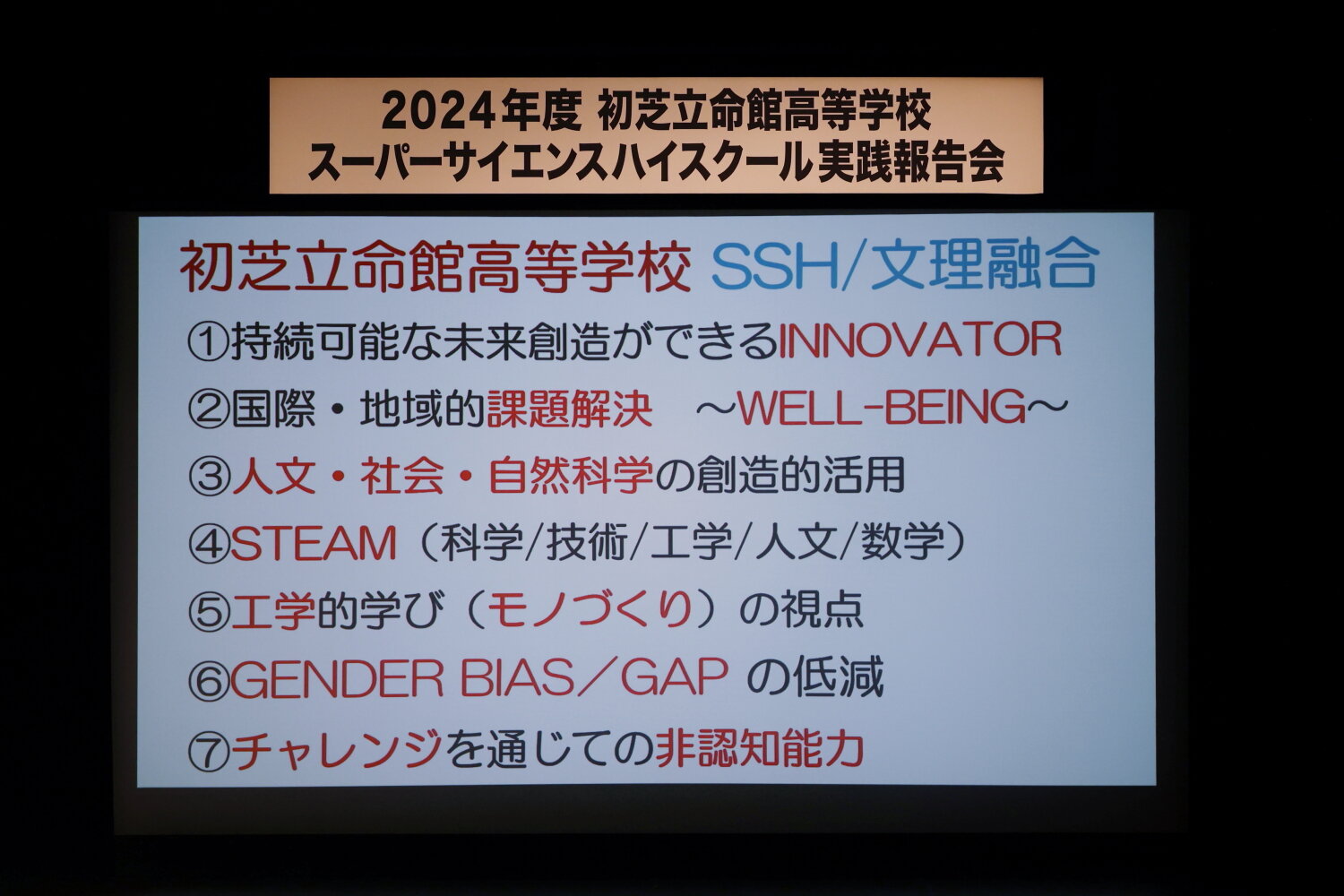 2024年度 初芝立命館高等学校
スーパーサイエンスハイスクール実践報告会

初芝立命館高等学校 SSH/文理融合

①持続可能な未来創造ができるINNOVATOR
②国際・地域的課題解決 ～WELL-BEING～
③人文・社会・自然科学の創造的活用
④STEAM（科学/技術/工学/人文/数学）
⑤工学的学び（モノづくり）の視点
⑥GENDER BIAS／GAP の低減
⑦チャレンジを通じての非認知能力